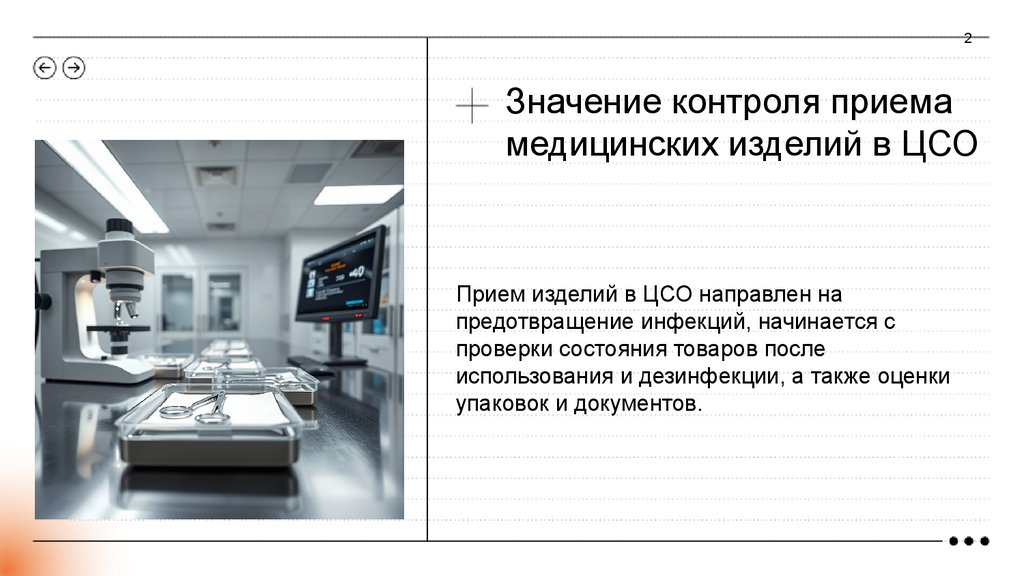 2

Значение контроля приема медицинских изделий в ЦСО

Прием изделий в ЦСО направлен на предотвращение инфекций, начинается с проверки состояния товаров после использования и дезинфекции, а также оценки упаковок и документов.